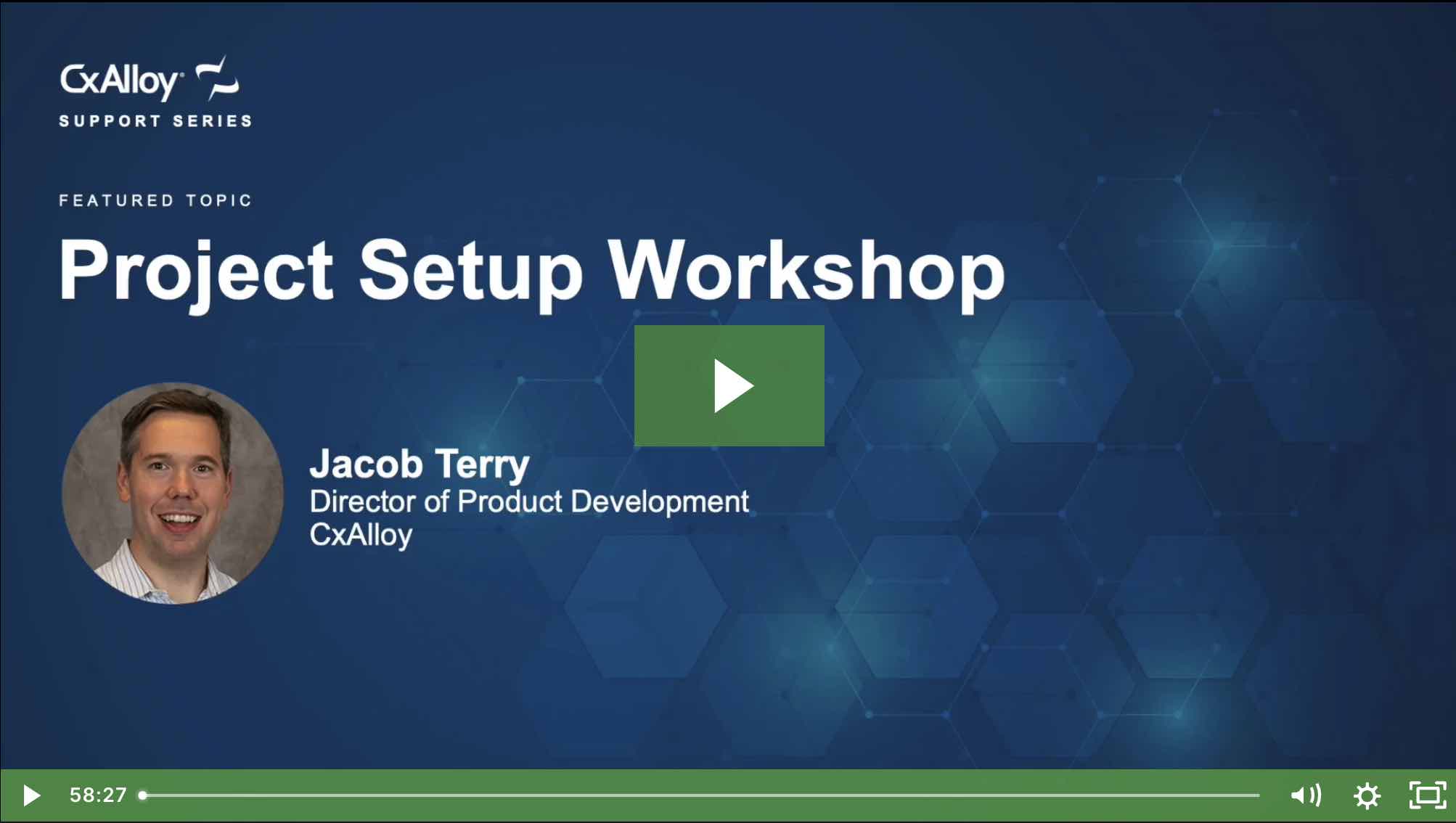 CxAlloy
SUPPORT SERIES

FEATURED TOPIC

Project Setup Workshop

Jacob Terry
Director of Product Development
CxAlloy

58:27